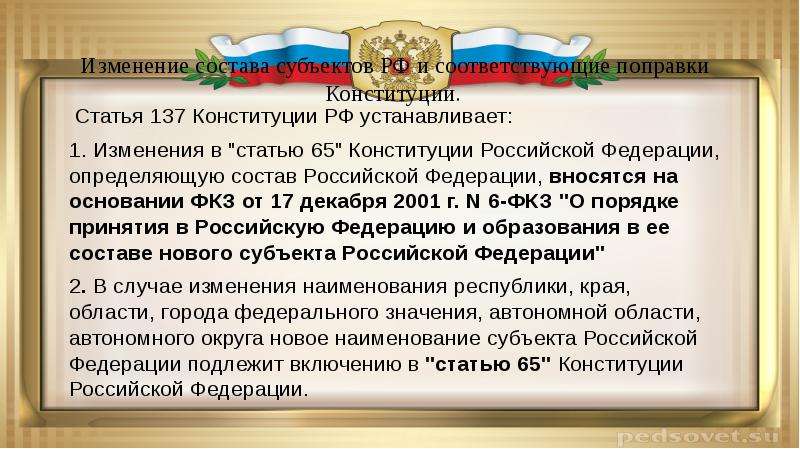 Изменение состава субъектов РФ и соответствующие поправки Конституции.

Статья 137 Конституции РФ устанавливает:

1. Изменения в "статью 65" Конституции Российской Федерации, определяющую состав Российской Федерации, вносятся на основании ФКЗ от 17 декабря 2001 г. N 6-ФКЗ "О порядке принятия в Российскую Федерацию и образования в ее составе нового субъекта Российской Федерации"

2. В случае изменения наименования республики, края, области, города федерального значения, автономной области, автономного округа новое наименование субъекта Российской Федерации подлежит включению в "статью 65" Конституции Российской Федерации.

pedsovet.su